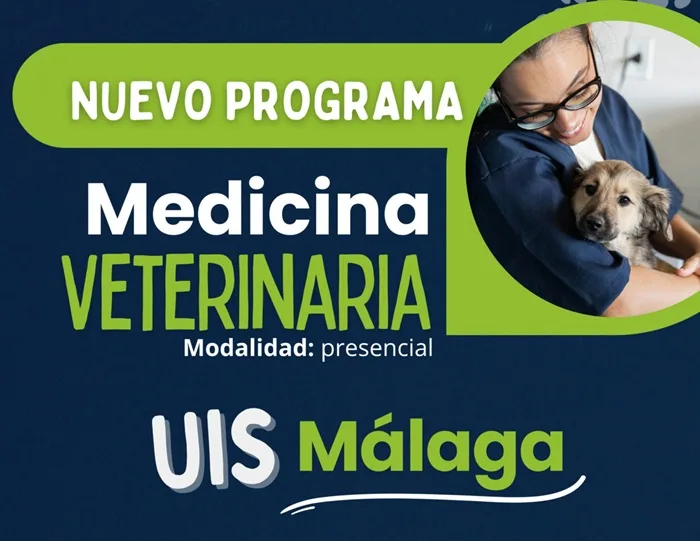 NUEVO PROGRAMA

Medicina
VETERINARIA
Modalidad: presencial

UIS Málaga